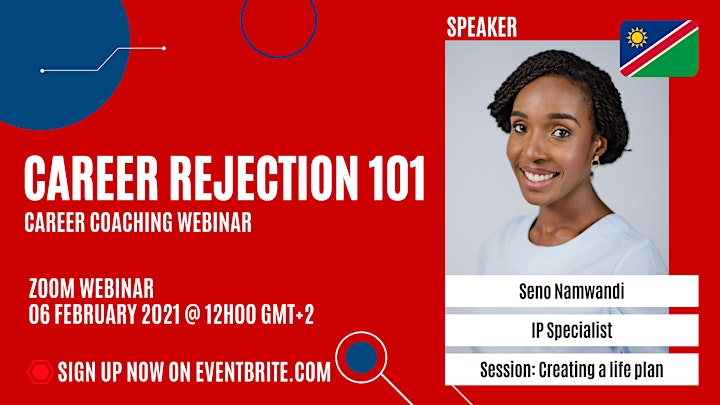 CAREER REJECTION 101
CAREER COACHING WEBINAR

ZOOM WEBINAR
06 FEBRUARY 2021 @ 12H00 GMT+2

SIGN UP NOW ON EVENTBRITE.COM

SPEAKER

Seno Namwandi

IP Specialist

Session: Creating a life plan